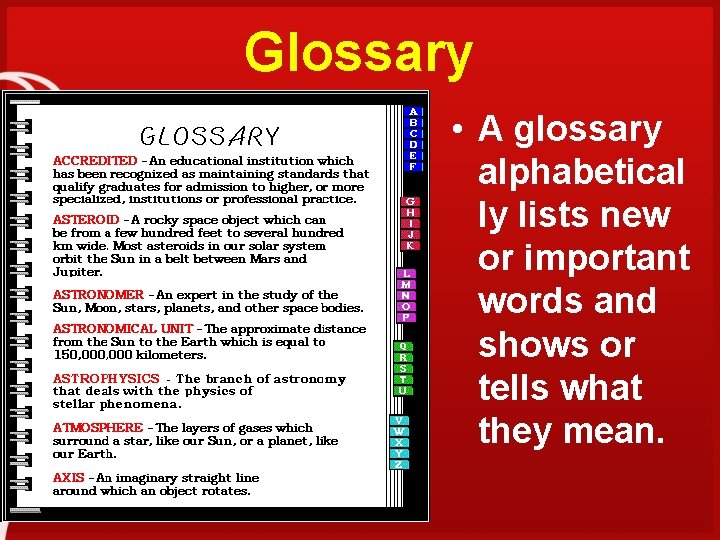 Glossary

GLOSSARY

ACCREDITED - An educational institution which has been recognized as maintaining standards that qualify graduates for admission to higher, or more specialized, institutions or professional practice.

ASTEROID - A rocky space object which can be from a few hundred feet to several hundred km wide. Most asteroids in our solar system orbit the Sun in a belt between Mars and Jupiter.

ASTRONOMER - An expert in the study of the Sun, Moon, stars, planets, and other space bodies.

ASTRONOMICAL UNIT - The approximate distance from the Sun to the Earth which is equal to 150,000,000 kilometers.

ASTROPHYSICS - The branch of astronomy that deals with the physics of stellar phenomena.

ATMOSPHERE - The layers of gases which surround a star, like our Sun, or a planet, like our Earth.

AXIS - An imaginary straight line around which an object rotates.

A B C D E F G H I J K L M N O P Q R S T U V W X Y Z

• A glossary alphabetically lists new or important words and shows or tells what they mean.